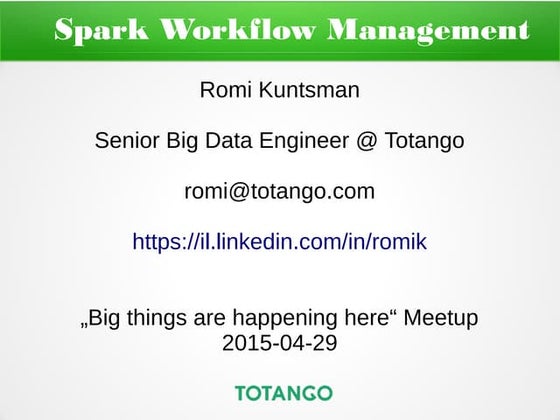 Spark Workflow Management

Romi Kuntsman

Senior Big Data Engineer @ Totango

romi@totango.com

https://il.linkedin.com/in/romik

„Big things are happening here“ Meetup
2015-04-29

TOTANGO